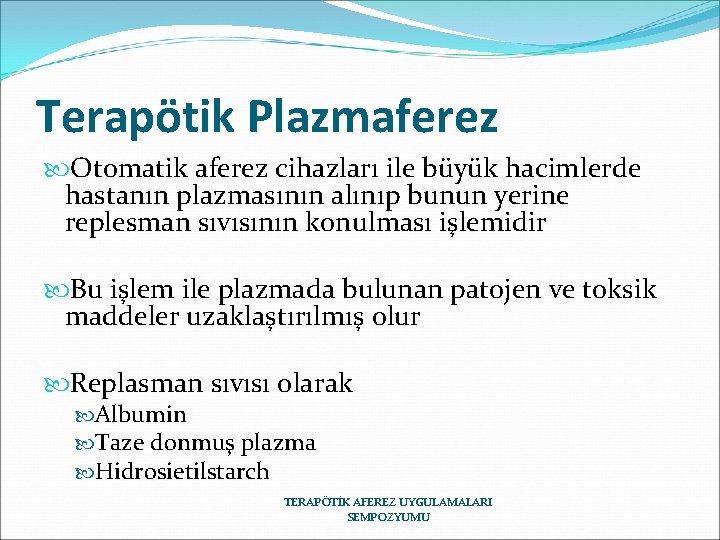 Terapötik Plazmaferez

Otomatik aferez cihazları ile büyük hacimlerde hastanın plazmasının alınıp bunun yerine replesman sıvısının konulması işlemidir

Bu işlem ile plazmada bulunan patojen ve toksik maddeler uzaklaştırılmış olur

Replasman sıvısı olarak
Albumin
Taze donmuş plazma
Hidrosietilstarch

TERAPÖTİK AFEREZ UYGULAMALARI SEMPOZYUMU